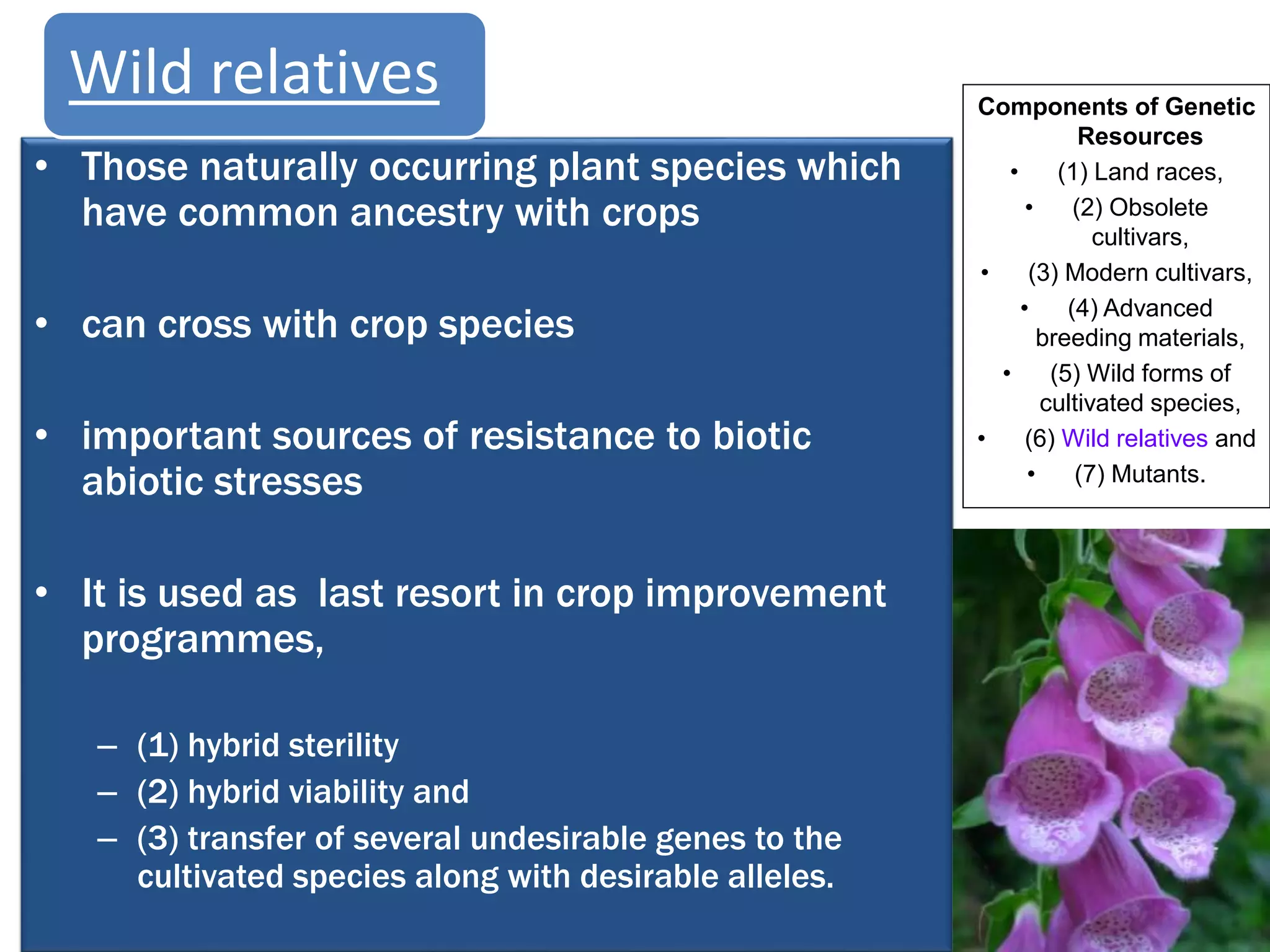 Wild relatives

• Those naturally occurring plant species which have common ancestry with crops

• can cross with crop species

• important sources of resistance to biotic abiotic stresses

• It is used as  last resort in crop improvement programmes,

– (1) hybrid sterility
– (2) hybrid viability and
– (3) transfer of several undesirable genes to the cultivated species along with desirable alleles.

Components of Genetic Resources

• (1) Land races,
• (2) Obsolete cultivars,
• (3) Modern cultivars,
• (4) Advanced breeding materials,
• (5) Wild forms of cultivated species,
• (6) Wild relatives and
• (7) Mutants.